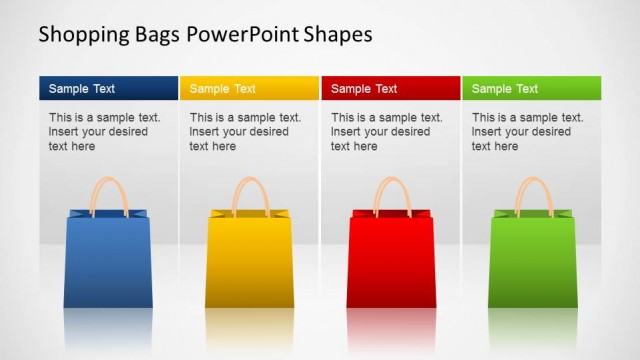 Shopping Bags PowerPoint Shapes

Sample Text

This is a sample text. Insert your desired text here

Sample Text

This is a sample text. Insert your desired text here

Sample Text

This is a sample text. Insert your desired text here

Sample Text

This is a sample text. Insert your desired text here